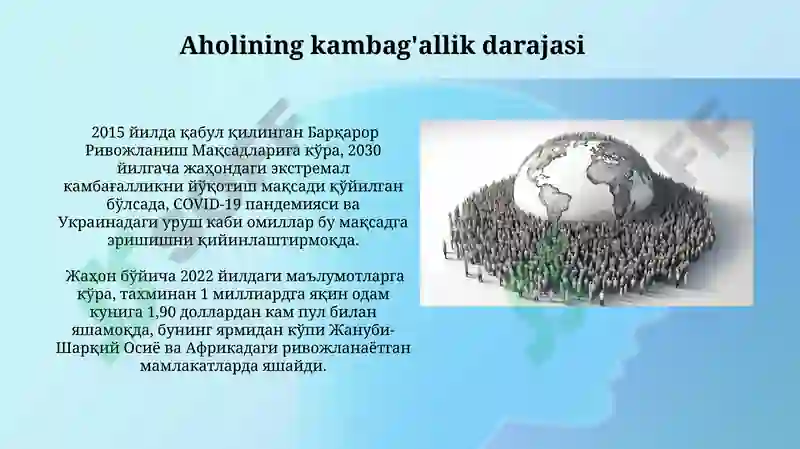 Aholining kambag'allik darajasi

2015 йилда қабул қилинган Барқарор Ривожланиш Мақсадларига кўра, 2030 йилгача жаҳондаги экстремал камбағалликни йўқотиш мақсади қўйилган бўлсада, COVID-19 пандемияси ва Украинадаги уруш каби омиллар бу мақсадга эришишни қийинлаштирмоқда.

Жаҳон бўйича 2022 йилдаги маълумотларга кўра, тахминан 1 миллиардга яқин одам кунига 1,90 доллардан кам пул билан яшамоқда, бунинг ярмидан кўпи Жануби-Шарқий Осиё ва Африкадаги ривожланаётган мамлакатларда яшайди.